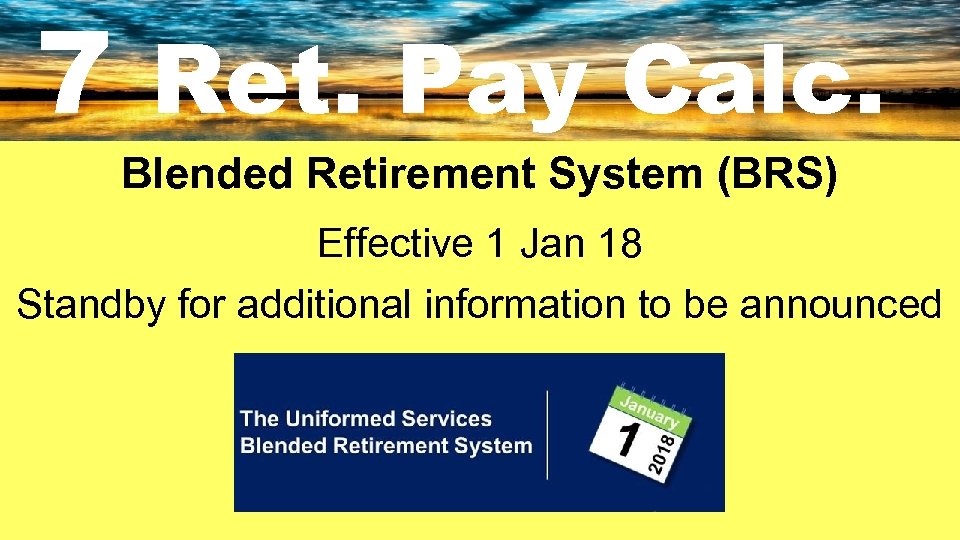 7 Ret. Pay Calc.

Blended Retirement System (BRS)

Effective 1 Jan 18

Standby for additional information to be announced

The Uniformed Services
Blended Retirement System

January
1
2018